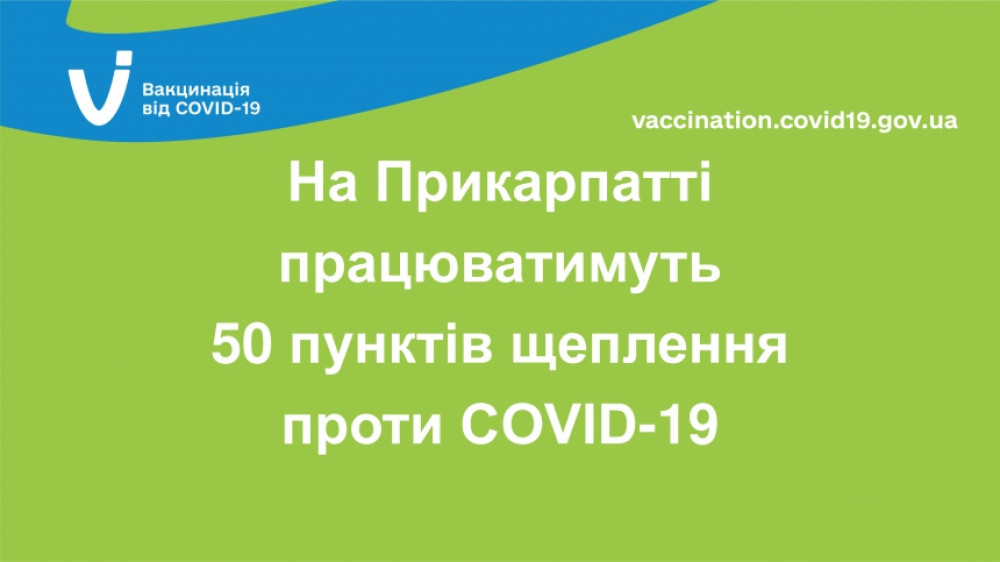 Вакцинація від COVID-19

vaccination.covid19.gov.ua

На Прикарпатті працюватимуть 50 пунктів щеплення проти COVID-19